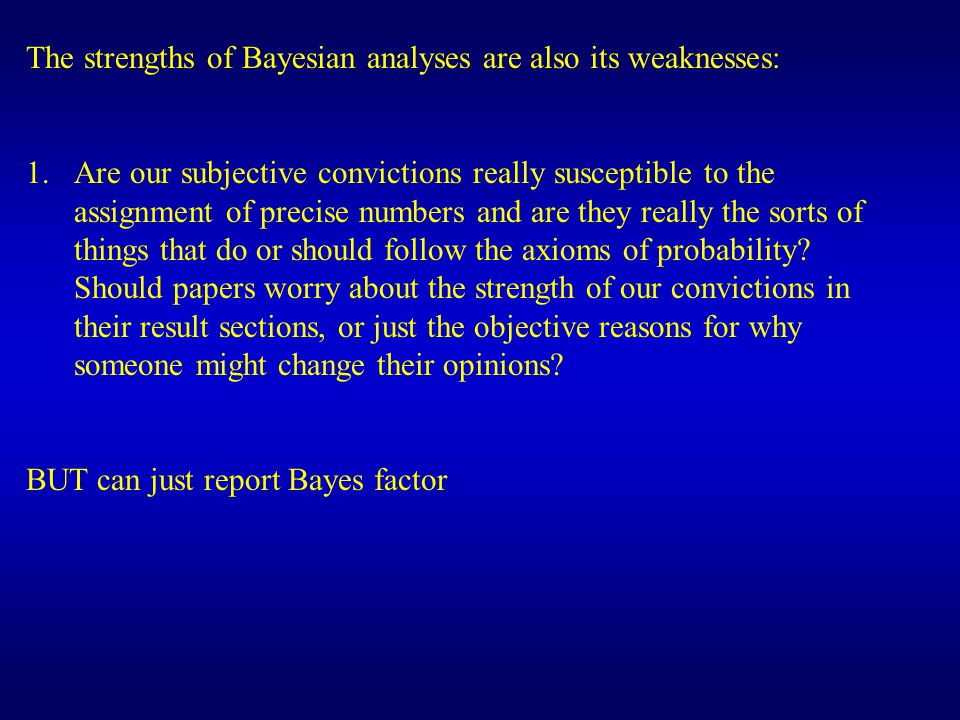 The strengths of Bayesian analyses are also its weaknesses:

1. Are our subjective convictions really susceptible to the assignment of precise numbers and are they really the sorts of things that do or should follow the axioms of probability? Should papers worry about the strength of our convictions in their result sections, or just the objective reasons for why someone might change their opinions?

BUT can just report Bayes factor